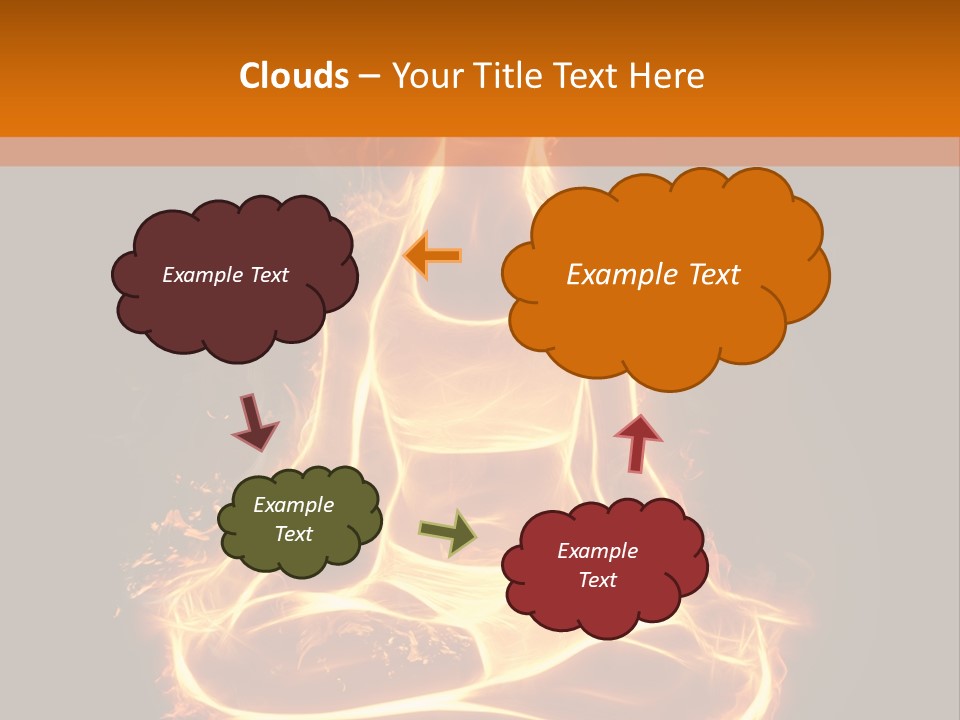 Clouds – Your Title Text Here

Example Text

Example Text

Example Text

Example Text